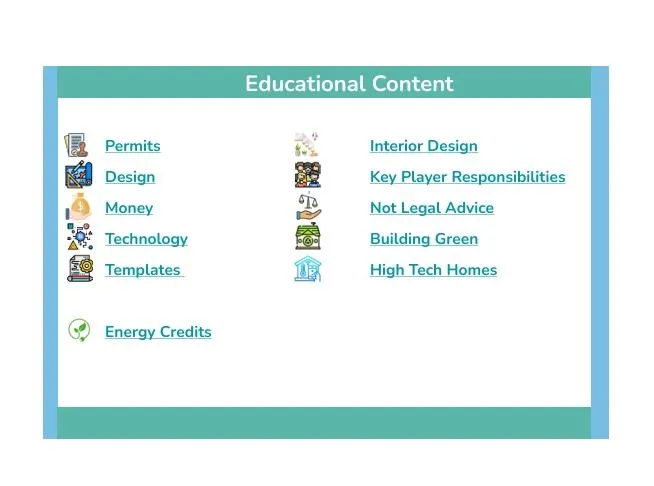 Educational Content

Permits
Design
Money
Technology
Templates

Energy Credits

Interior Design
Key Player Responsibilities
Not Legal Advice
Building Green
High Tech Homes